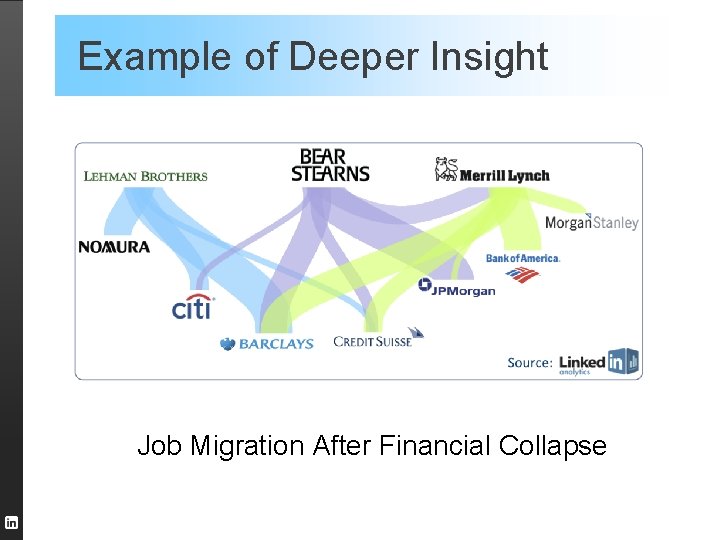 Example of Deeper Insight

LEHMAN BROTHERS

BEAR STEARNS

Merrill Lynch

Morgan Stanley

NOMURA

Bank of America.

JPMorgan

citi

BARCLAYS

CREDIT SUISSE

Source: Linked in analytics

Job Migration After Financial Collapse

in